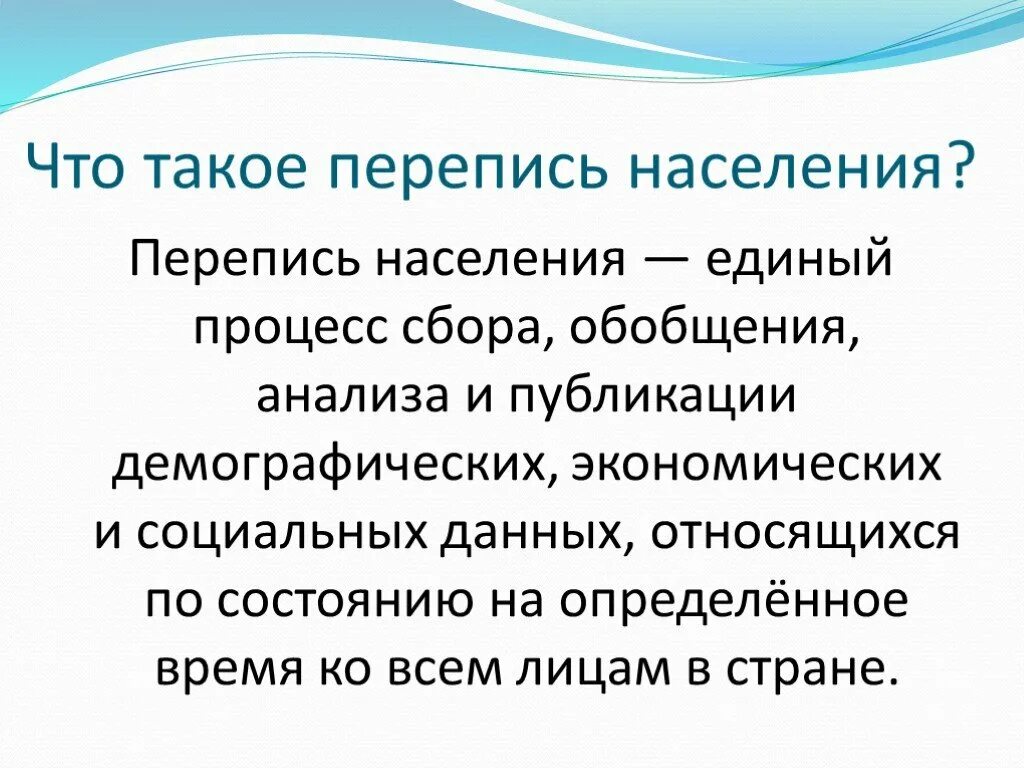 Что такое перепись населения?

Перепись населения — единый процесс сбора, обобщения, анализа и публикации демографических, экономических и социальных данных, относящихся по состоянию на определённое время ко всем лицам в стране.